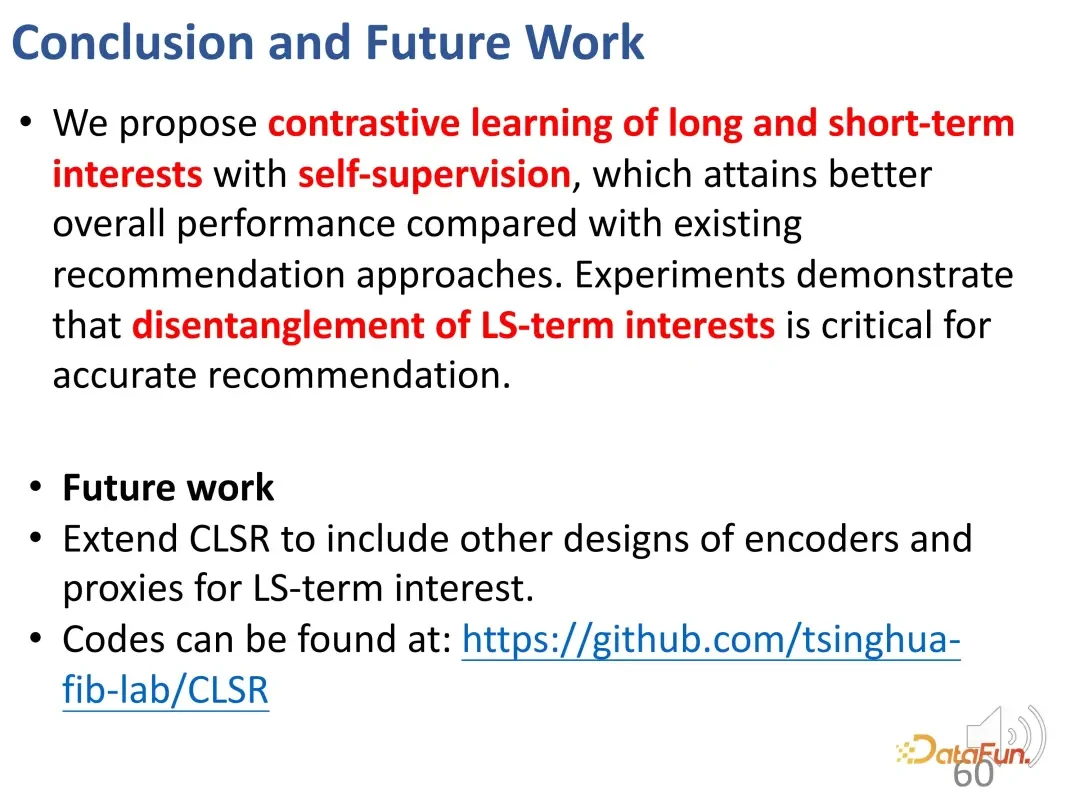 Conclusion and Future Work

• We propose contrastive learning of long and short-term interests with self-supervision, which attains better overall performance compared with existing recommendation approaches. Experiments demonstrate that disentanglement of LS-term interests is critical for accurate recommendation.

• Future work
• Extend CLSR to include other designs of encoders and proxies for LS-term interest.
• Codes can be found at: https://github.com/tsinghua-fib-lab/CLSR

DataFun.
60